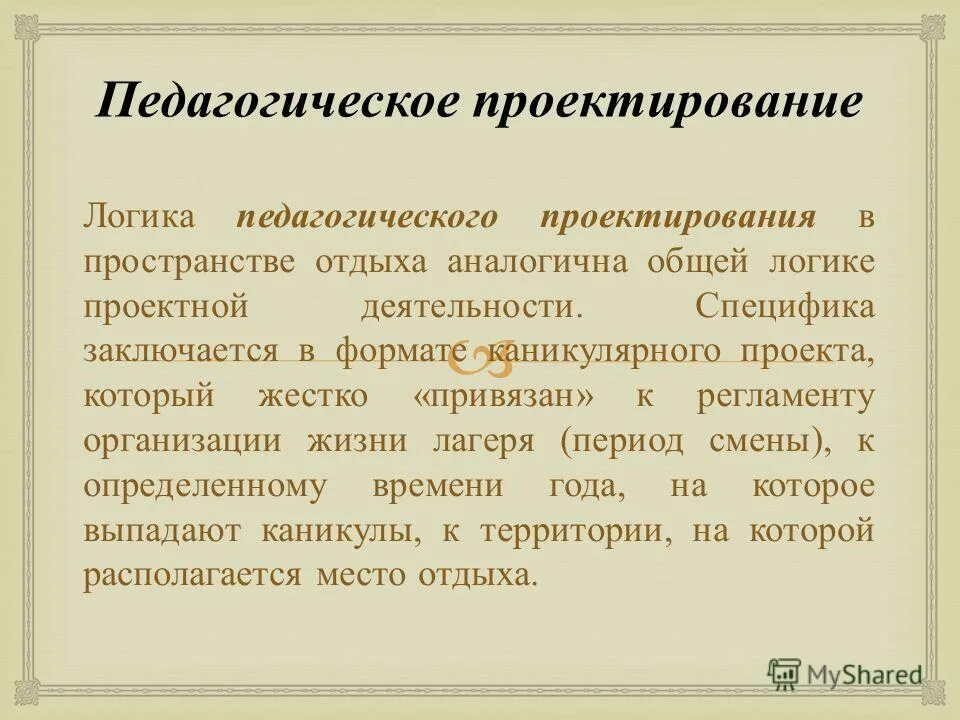 Педагогическое проектирование

Логика педагогического проектирования в пространстве отдыха аналогична общей логике проектной деятельности. Специфика заключается в формате каникулярного проекта, который жестко «привязан» к регламенту организации жизни лагеря (период смены), к определенному времени года, на которое выпадают каникулы, к территории, на которой располагается место отдыха.

MyShared